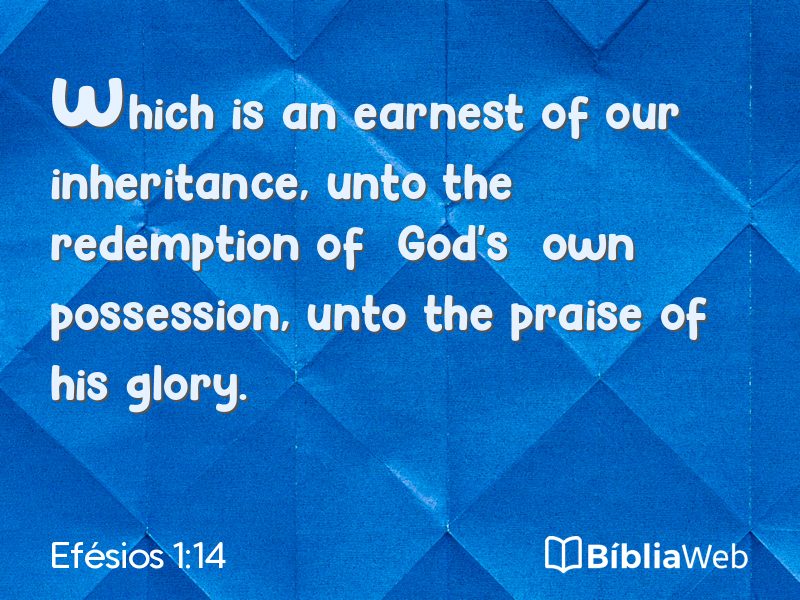 Which is an earnest of our inheritance, unto the redemption of God's own possession, unto the praise of his glory.

Efésios 1:14

BíbliaWeb